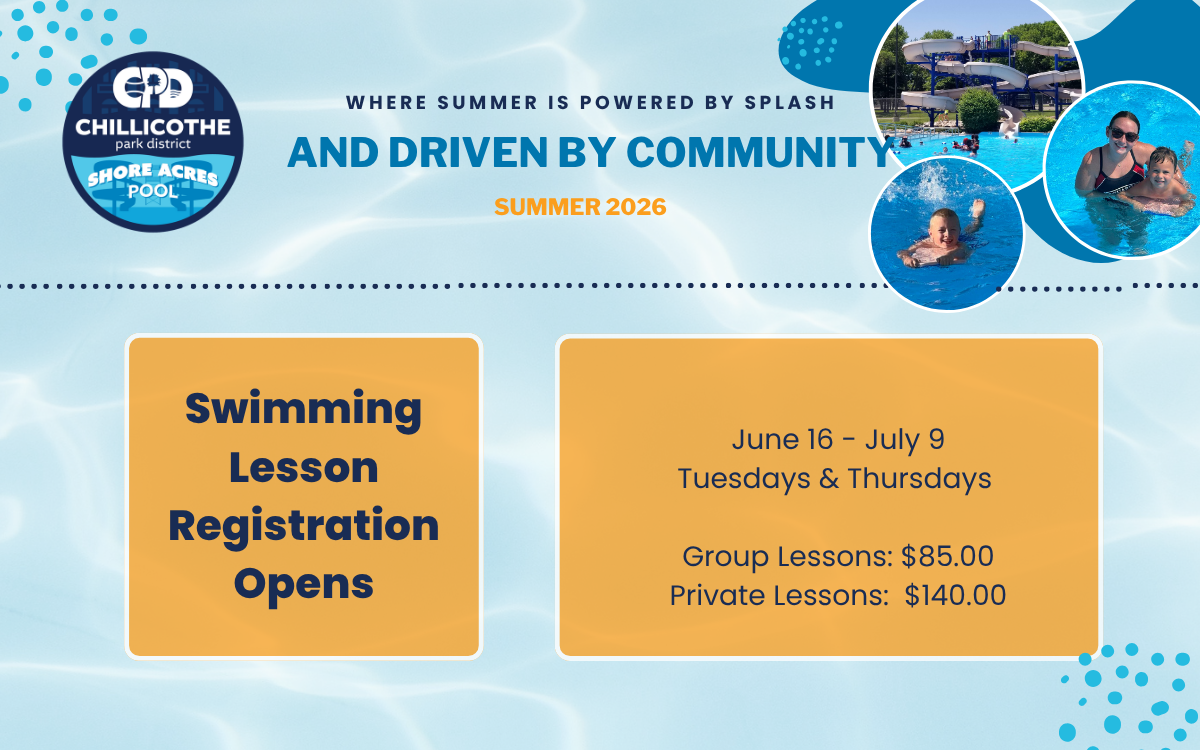 CPD
CHILLICOTHE
park district
SHORE ACRES
POOL

WHERE SUMMER IS POWERED BY SPLASH
AND DRIVEN BY COMMUNITY
SUMMER 2026

Swimming Lesson Registration Opens

June 16 - July 9
Tuesdays & Thursdays

Group Lessons: $85.00
Private Lessons: $140.00